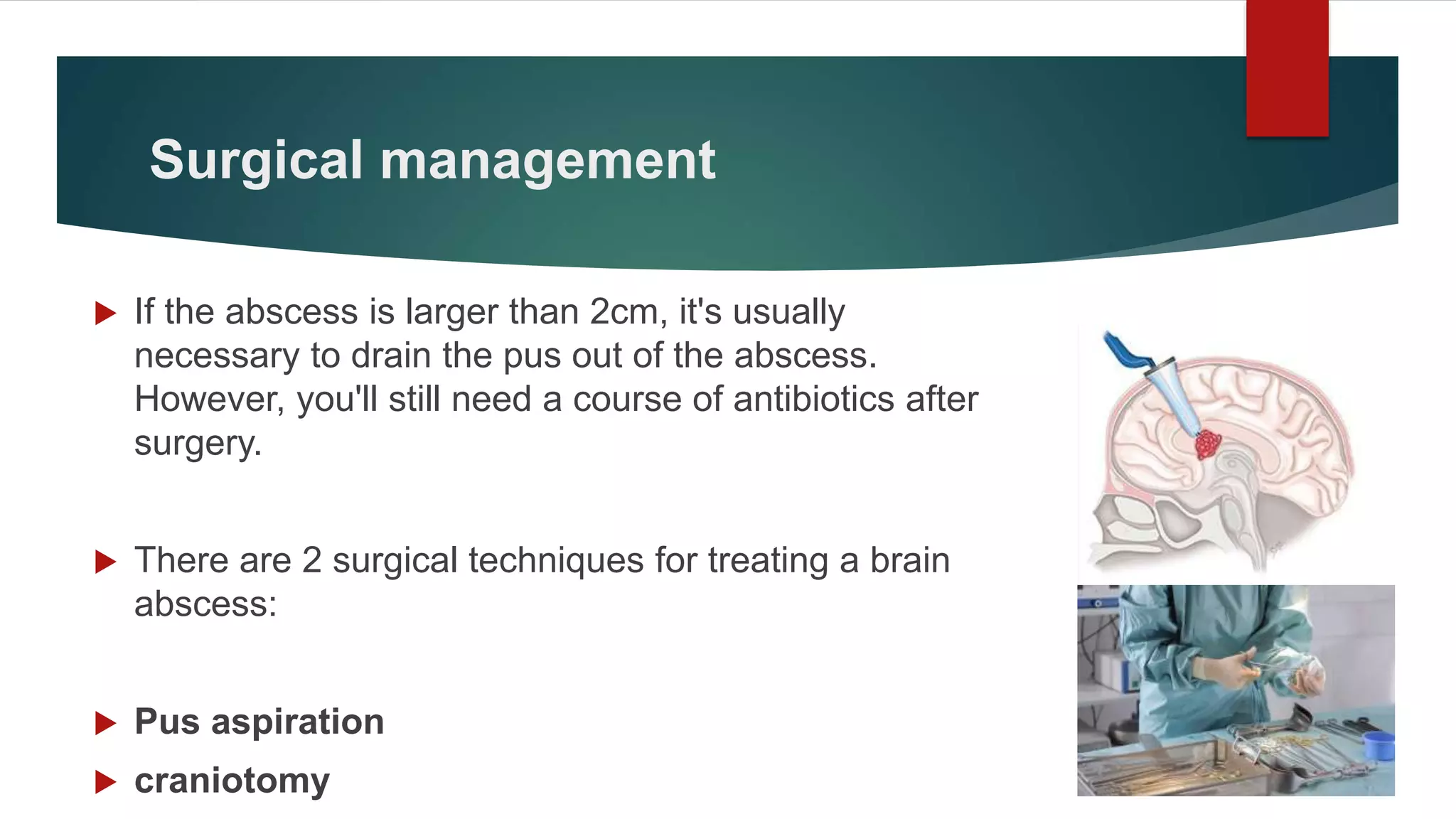 Surgical management

If the abscess is larger than 2cm, it's usually necessary to drain the pus out of the abscess. However, you'll still need a course of antibiotics after surgery.

There are 2 surgical techniques for treating a brain abscess:

Pus aspiration

craniotomy